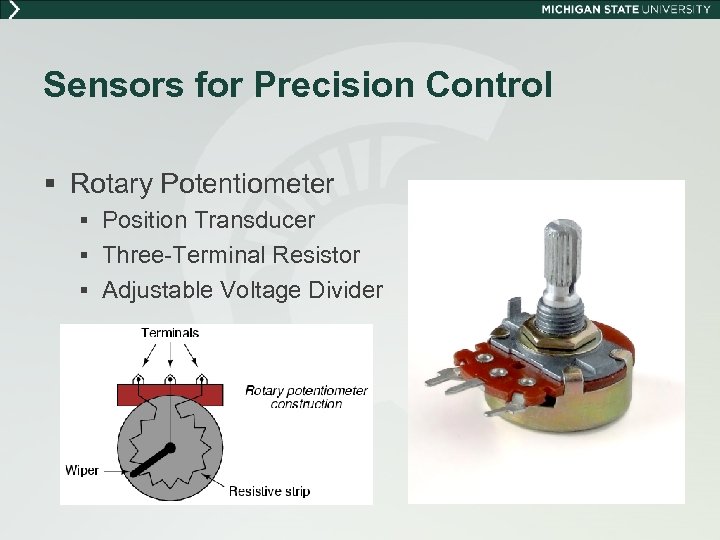 MICHIGAN STATE UNIVERSITY

Sensors for Precision Control

▪ Rotary Potentiometer
  ▪ Position Transducer
  ▪ Three-Terminal Resistor
  ▪ Adjustable Voltage Divider

Terminals

Rotary potentiometer construction

Wiper

Resistive strip